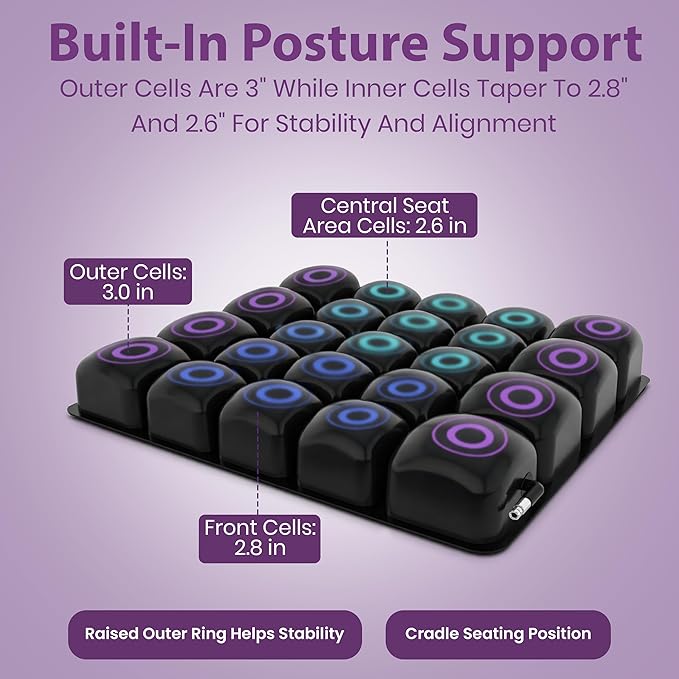 Built-In Posture Support

Outer Cells Are 3" While Inner Cells Taper To 2.8" And 2.6" For Stability And Alignment

Central Seat Area Cells: 2.6 in

Outer Cells: 3.0 in

Front Cells: 2.8 in

Raised Outer Ring Helps Stability

Cradle Seating Position